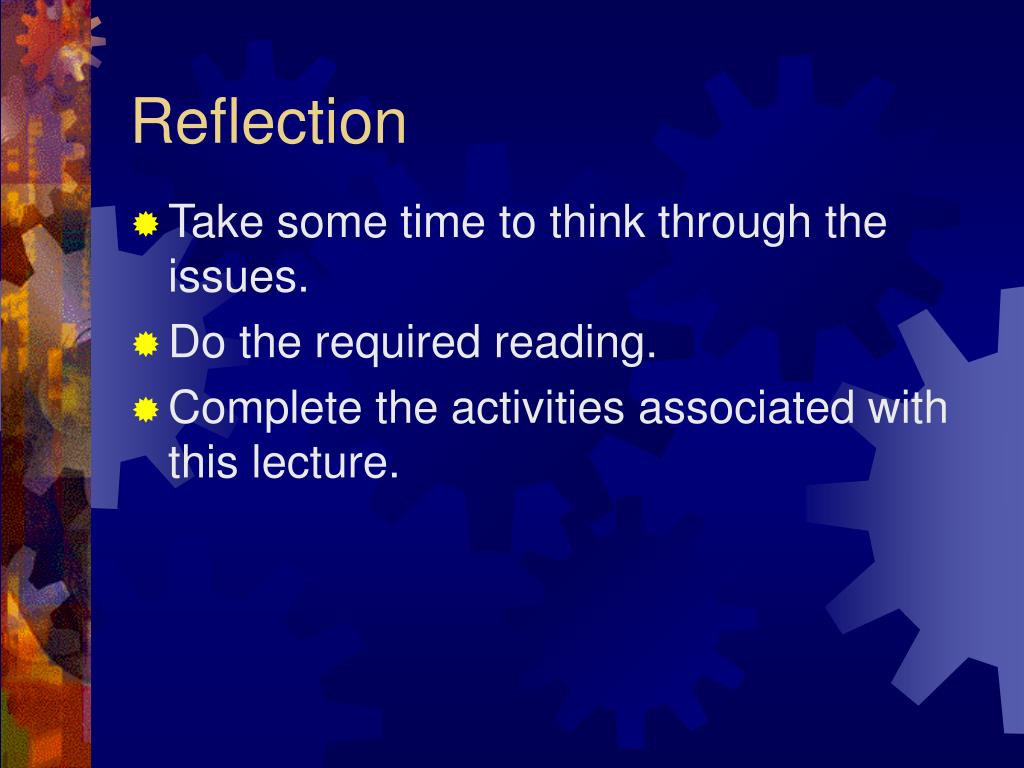 Reflection

Take some time to think through the issues.

Do the required reading.

Complete the activities associated with this lecture.